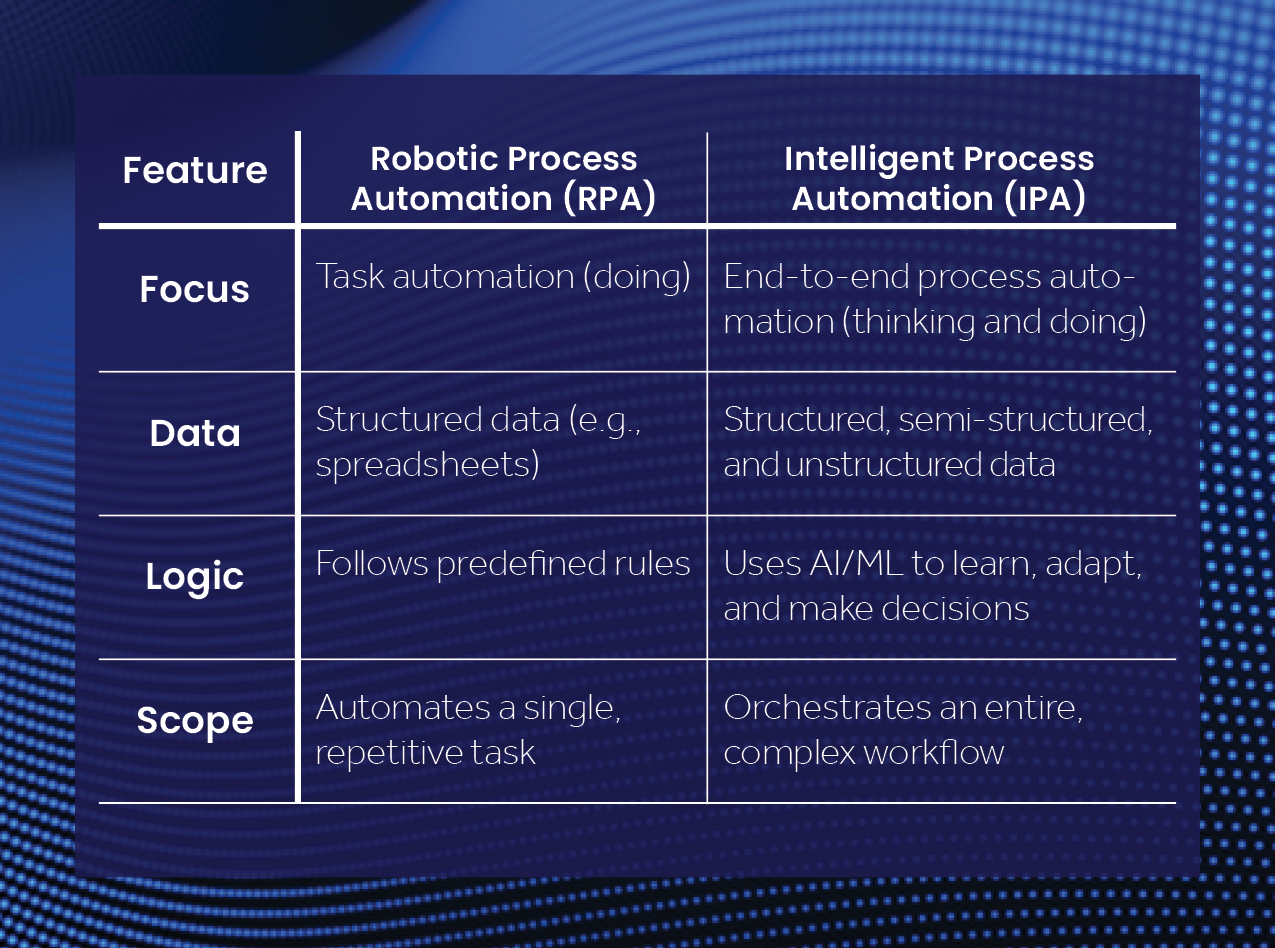 | Feature | Robotic Process Automation (RPA) | Intelligent Process Automation (IPA) |
|---|---|---|
| Focus | Task automation (doing) | End-to-end process automation (thinking and doing) |
| Data | Structured data (e.g., spreadsheets) | Structured, semi-structured, and unstructured data |
| Logic | Follows predefined rules | Uses AI/ML to learn, adapt, and make decisions |
| Scope | Automates a single, repetitive task | Orchestrates an entire, complex workflow |